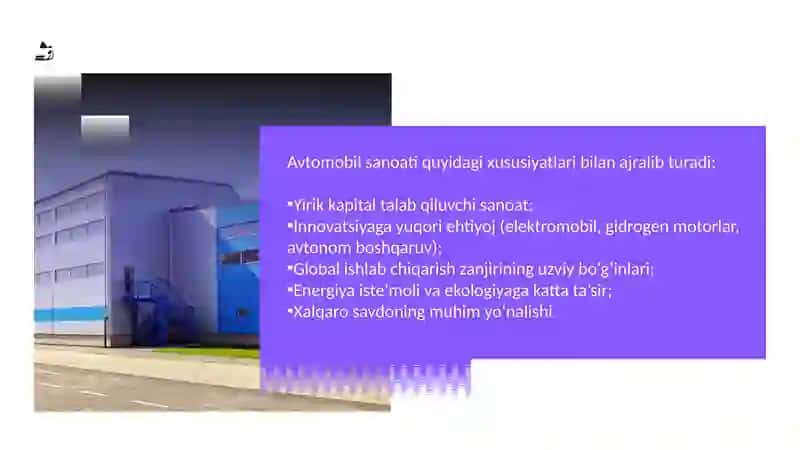 Avtomobil sanoati quyidagi xususiyatlari bilan ajralib turadi:

▪Yirik kapital talab qiluvchi sanoat;
▪Innovatsiyaga yuqori ehtiyoj (elektromobil, gidrogen motorlar, avtonom boshqaruv);
▪Global ishlab chiqarish zanjirining uzviy bo'g'inlari;
▪Energiya iste'moli va ekologiyaga katta ta'sir;
▪Xalqaro savdoning muhim yo'nalishi